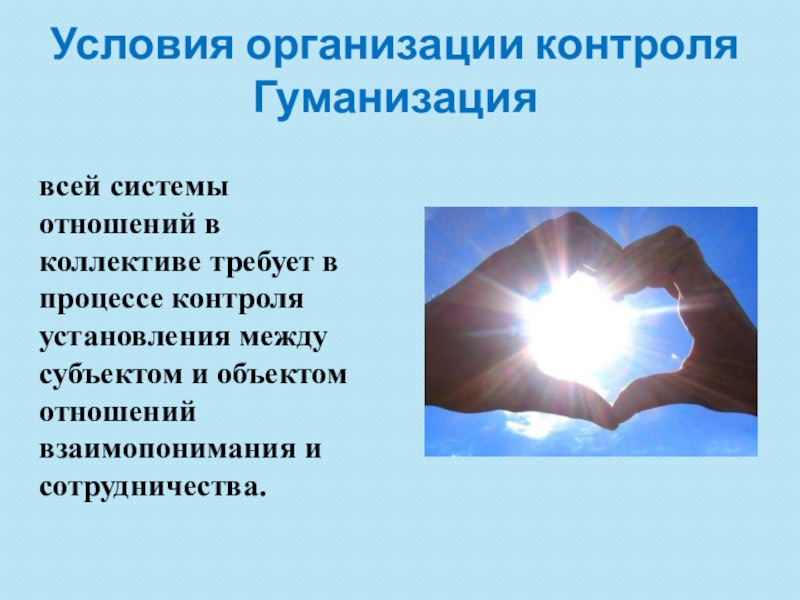 Условия организации контроля
Гуманизация

всей системы отношений в коллективе требует в процессе контроля установления между субъектом и объектом отношений взаимопонимания и сотрудничества.